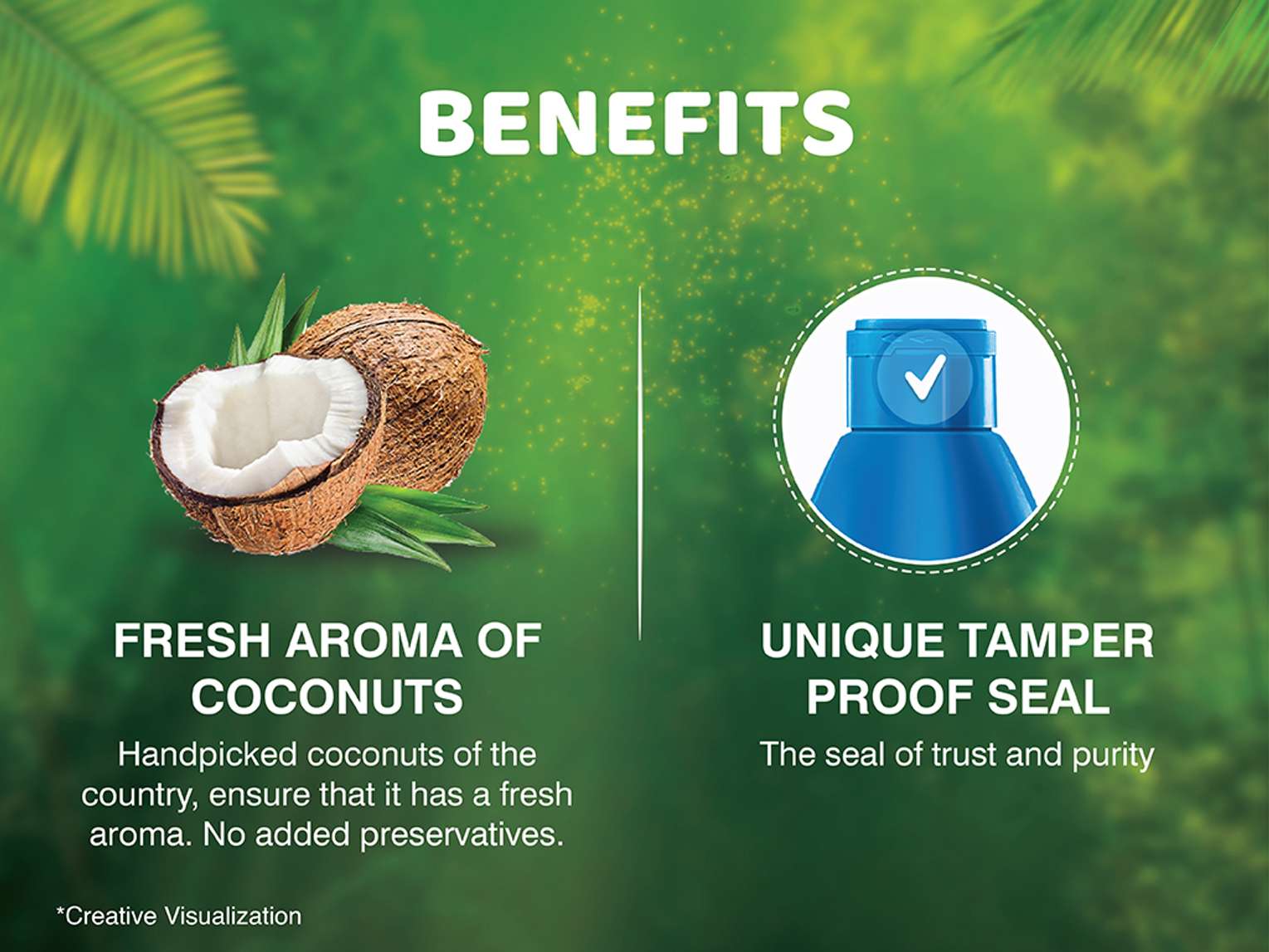 BENEFITS

FRESH AROMA OF COCONUTS

Handpicked coconuts of the country, ensure that it has a fresh aroma. No added preservatives.

UNIQUE TAMPER PROOF SEAL

The seal of trust and purity

*Creative Visualization